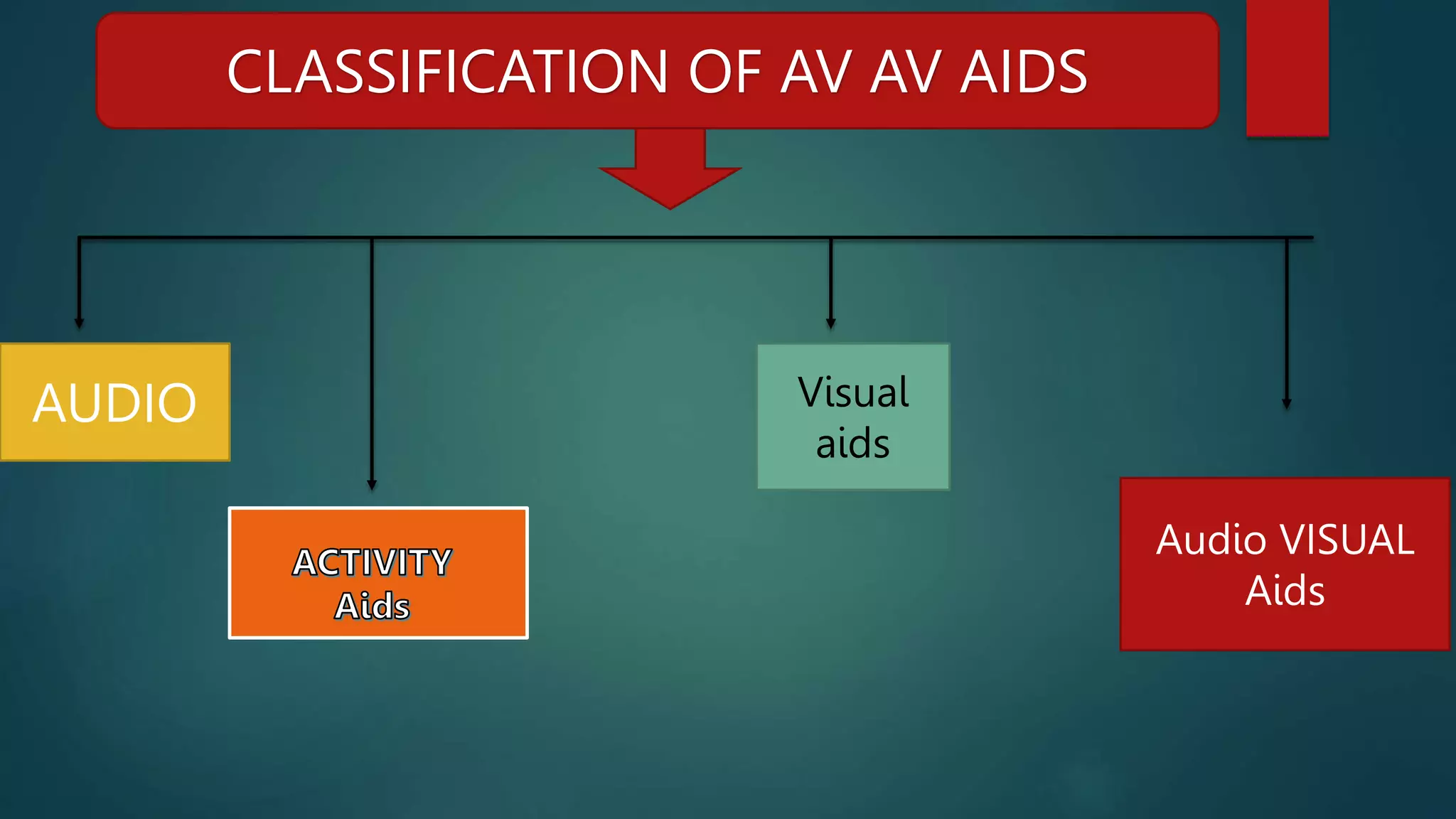 CLASSIFICATION OF AV AV AIDS

AUDIO

ACTIVITY Aids

Visual aids

Audio VISUAL Aids